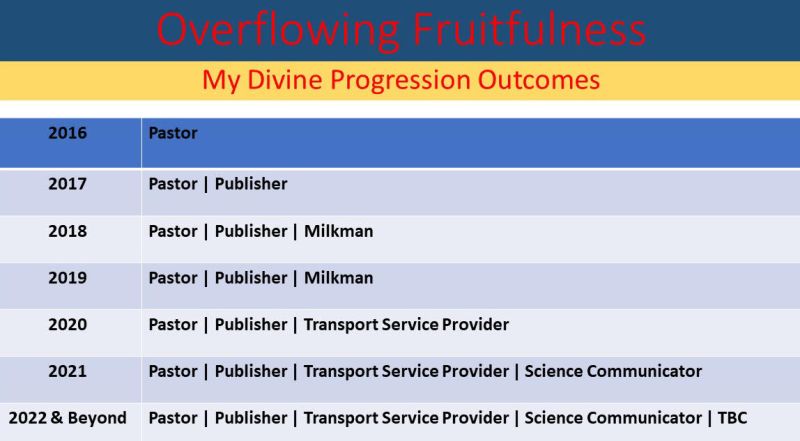 Overflowing Fruitfulness

My Divine Progression Outcomes

| 2016 | Pastor |
|---|---|
| 2017 | Pastor \| Publisher |
| 2018 | Pastor \| Publisher \| Milkman |
| 2019 | Pastor \| Publisher \| Milkman |
| 2020 | Pastor \| Publisher \| Transport Service Provider |
| 2021 | Pastor \| Publisher \| Transport Service Provider \| Science Communicator |
| 2022 & Beyond | Pastor \| Publisher \| Transport Service Provider \| Science Communicator \| TBC |